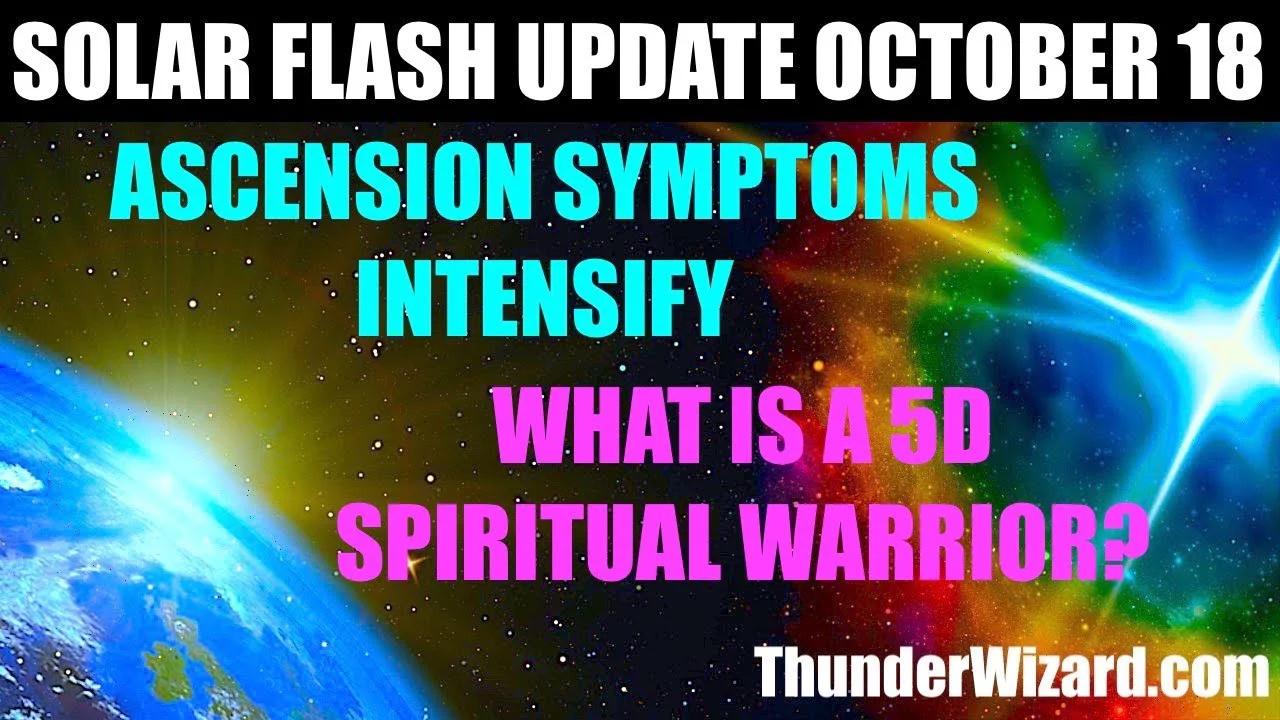 SOLAR FLASH UPDATE OCTOBER 18

ASCENSION SYMPTOMS INTENSIFY

WHAT IS A 5D SPIRITUAL WARRIOR?

ThunderWizard.com